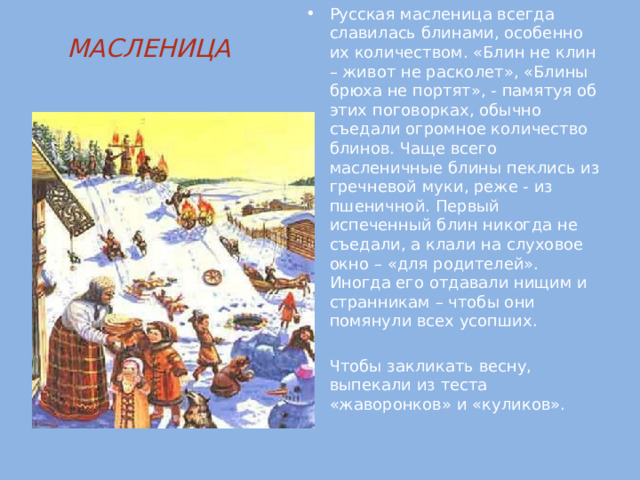 МАСЛЕНИЦА

• Русская масленица всегда славилась блинами, особенно их количеством. «Блин не клин – живот не расколет», «Блины брюха не портят», - памятуя об этих поговорках, обычно съедали огромное количество блинов. Чаще всего масленичные блины пеклись из гречневой муки, реже - из пшеничной. Первый испеченный блин никогда не съедали, а клали на слуховое окно – «для родителей». Иногда его отдавали нищим и странникам – чтобы они помянули всех усопших.

Чтобы закликать весну, выпекали из теста «жаворонков» и «куликов».